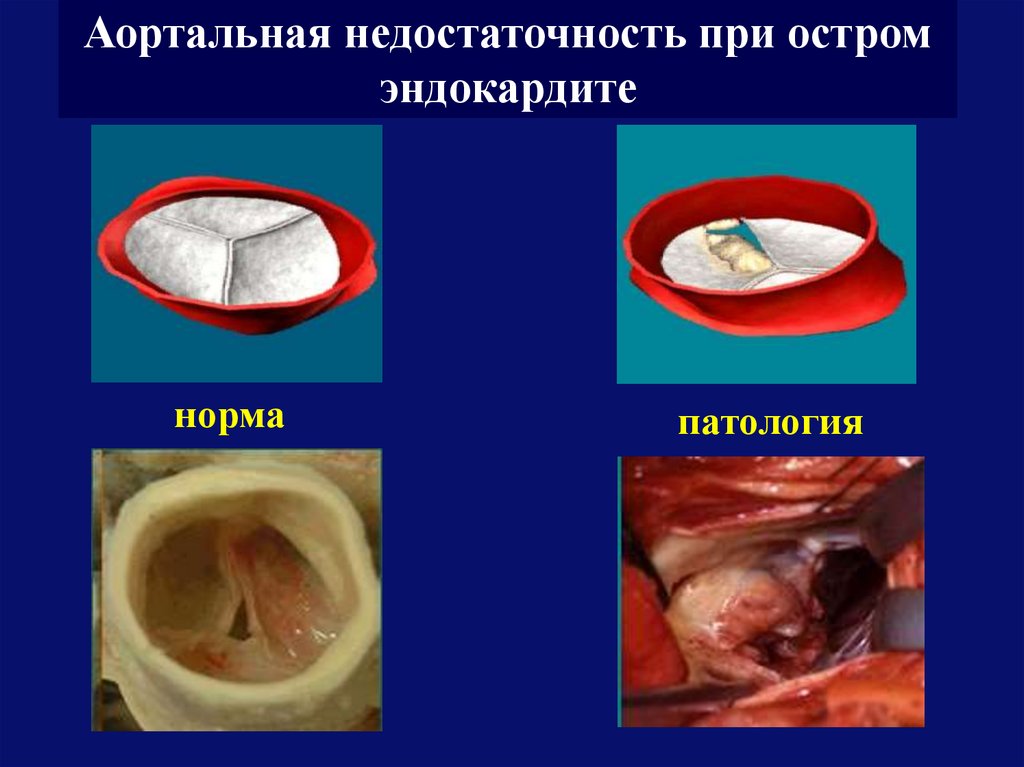 Аортальная недостаточность при остром эндокардите

норма

патология